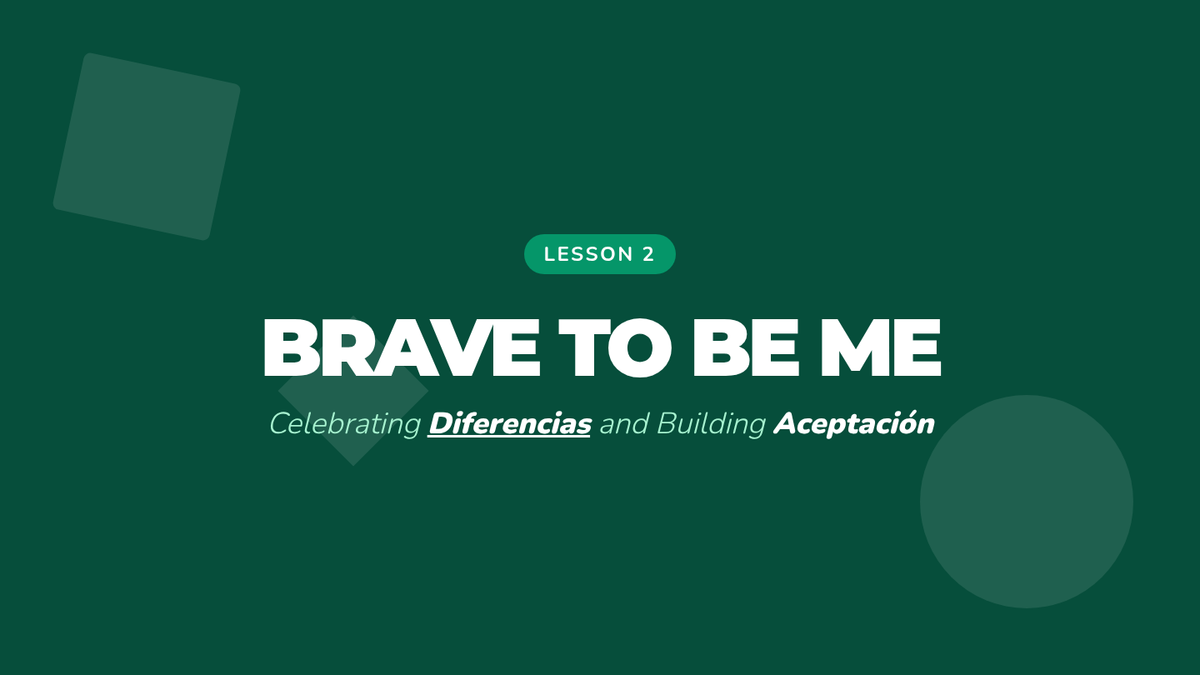 LESSON 2

BRAVE TO BE ME

Celebrating Diferencias and Building Aceptación